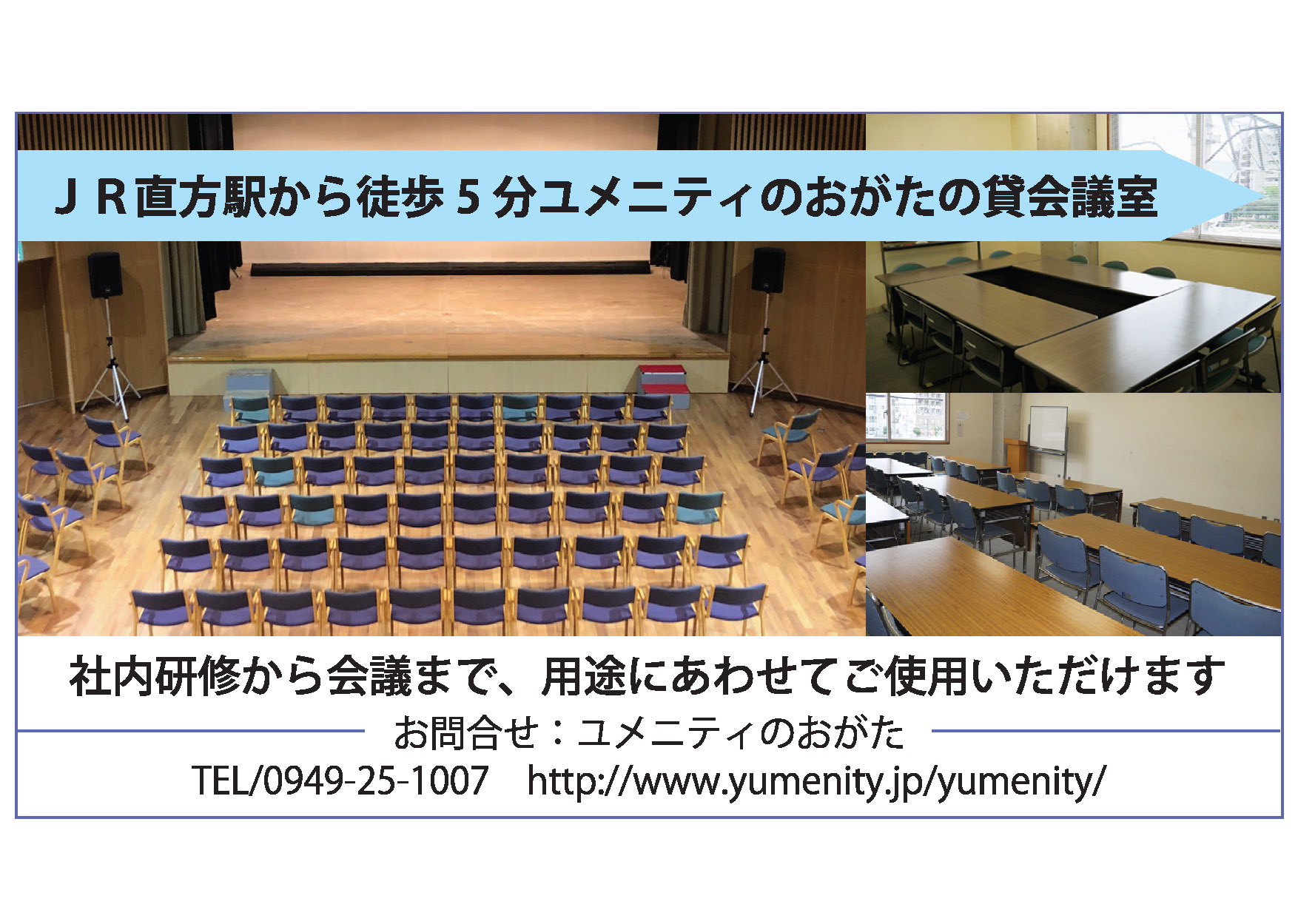 ＪＲ直方駅から徒歩５分ユメニティのおがたの貸会議室

社内研修から会議まで、用途にあわせてご使用いただけます

お問合せ：ユメニティのおがた

TEL/0949-25-1007　http://www.yumenity.jp/yumenity/